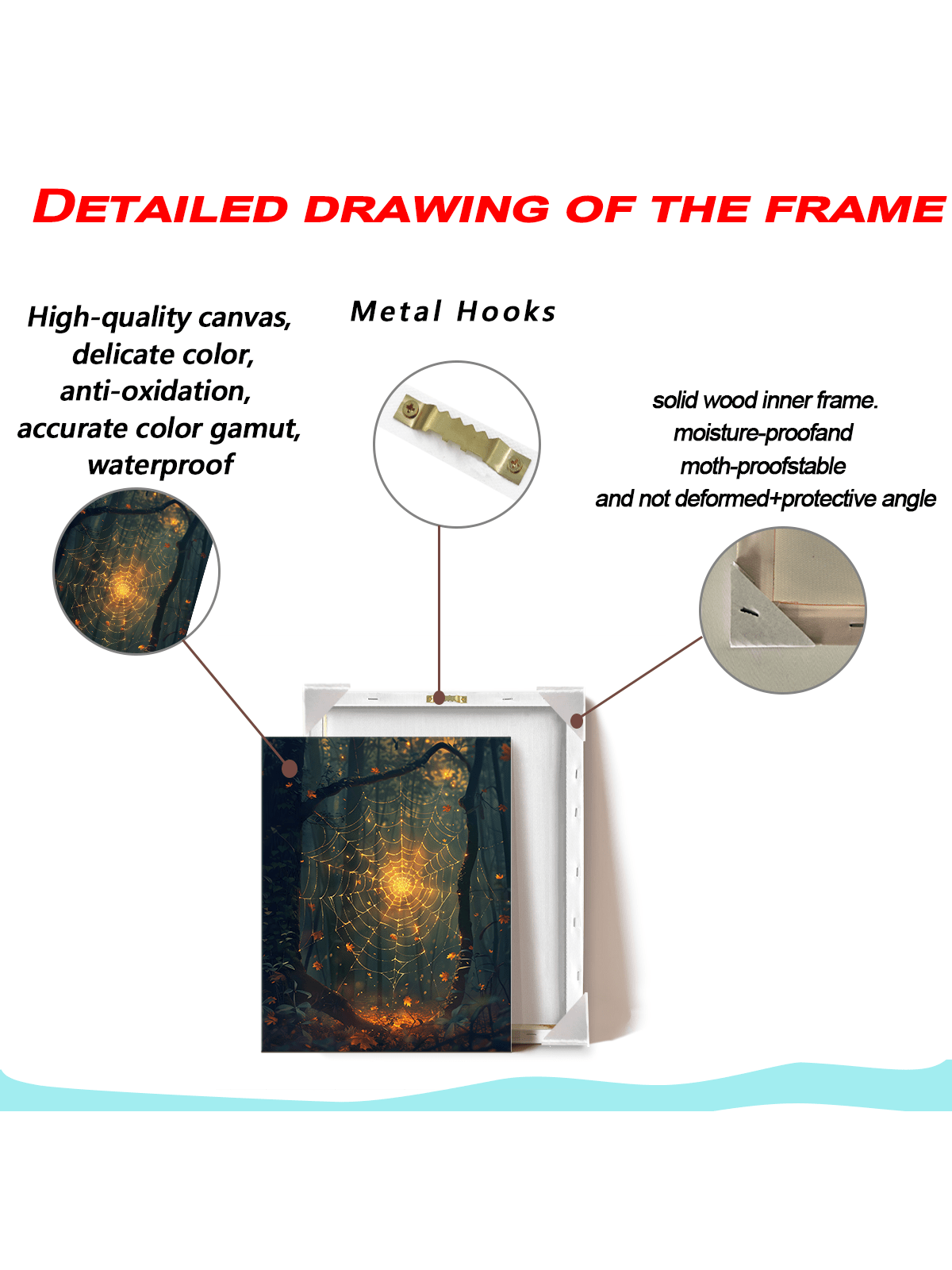 DETAILED DRAWING OF THE FRAME

High-quality canvas, delicate color, anti-oxidation, accurate color gamut, waterproof

Metal Hooks

solid wood inner frame. moisture-proofand moth-proofstable and not deformed+protective angle